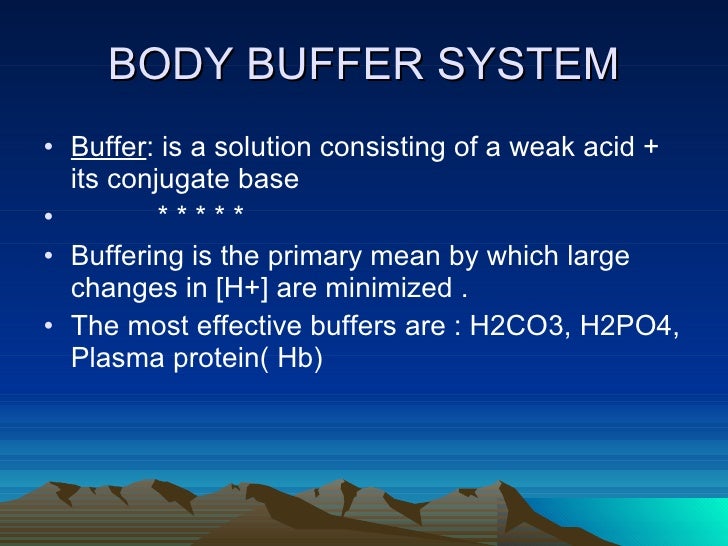 BODY BUFFER SYSTEM

• Buffer: is a solution consisting of a weak acid + its conjugate base

• * * * * *

• Buffering is the primary mean by which large changes in [H+] are minimized .

• The most effective buffers are : H2CO3, H2PO4, Plasma protein( Hb)